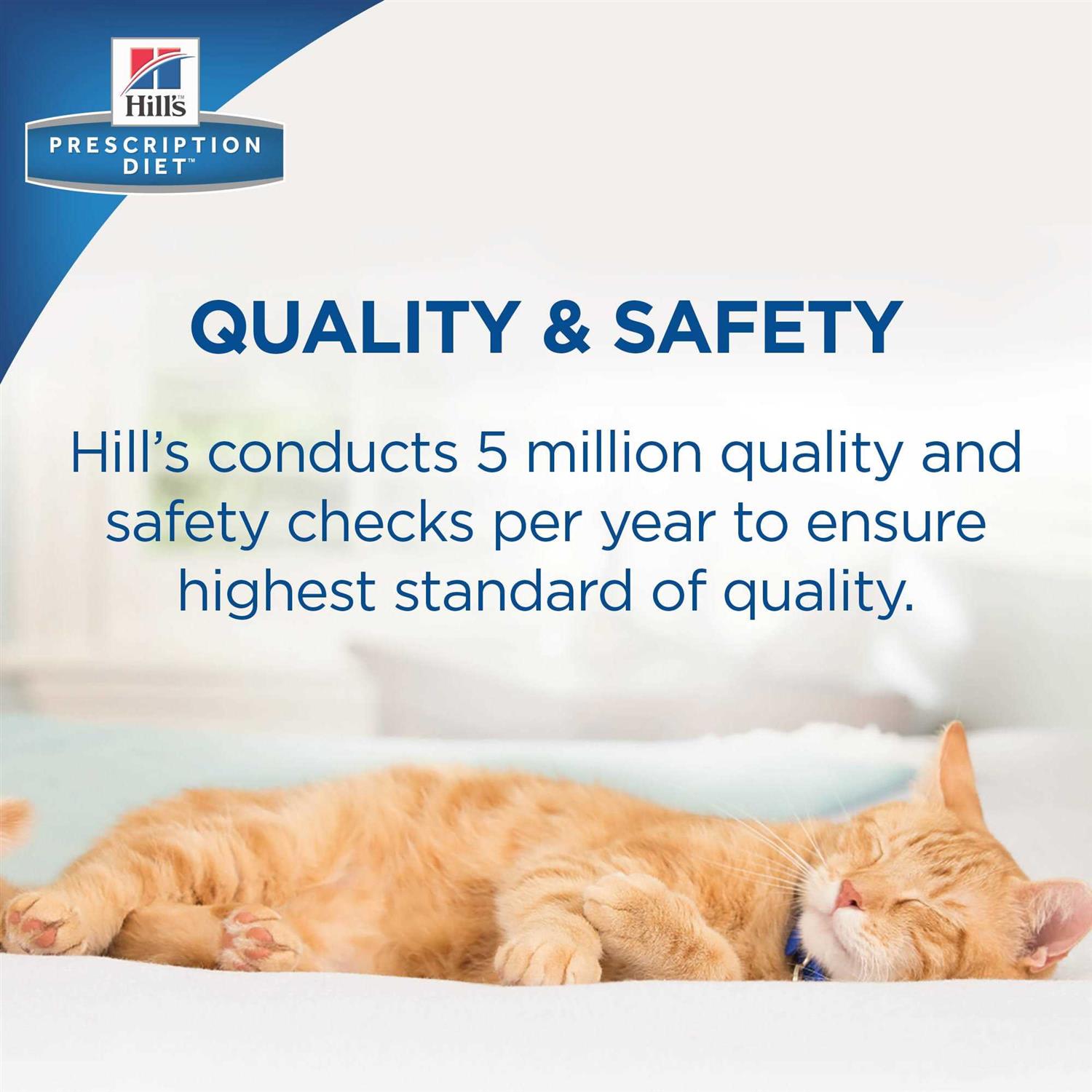 Hill's™

PRESCRIPTION DIET™

QUALITY & SAFETY

Hill's conducts 5 million quality and safety checks per year to ensure highest standard of quality.